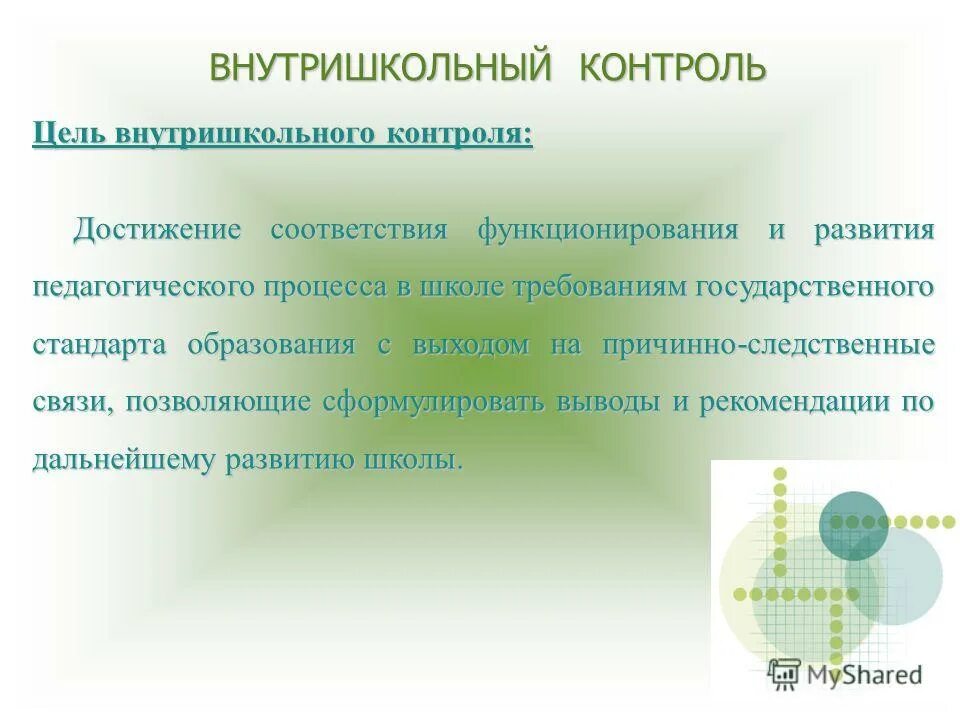 ВНУТРИШКОЛЬНЫЙ КОНТРОЛЬ

Цель внутришкольного контроля:

Достижение соответствия функционирования и развития педагогического процесса в школе требованиям государственного стандарта образования с выходом на причинно-следственные связи, позволяющие сформулировать выводы и рекомендации по дальнейшему развитию школы.

MyShared